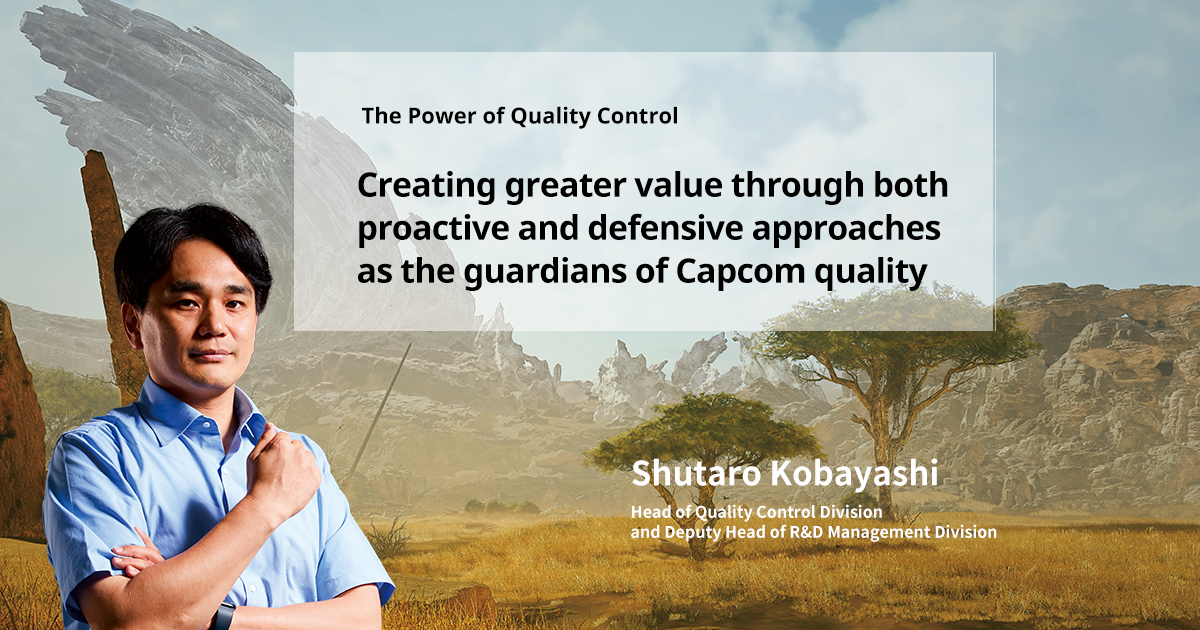 The Power of Quality Control

Creating greater value through both proactive and defensive approaches as the guardians of Capcom quality

Shutaro Kobayashi

Head of Quality Control Division
and Deputy Head of R&D Management Division